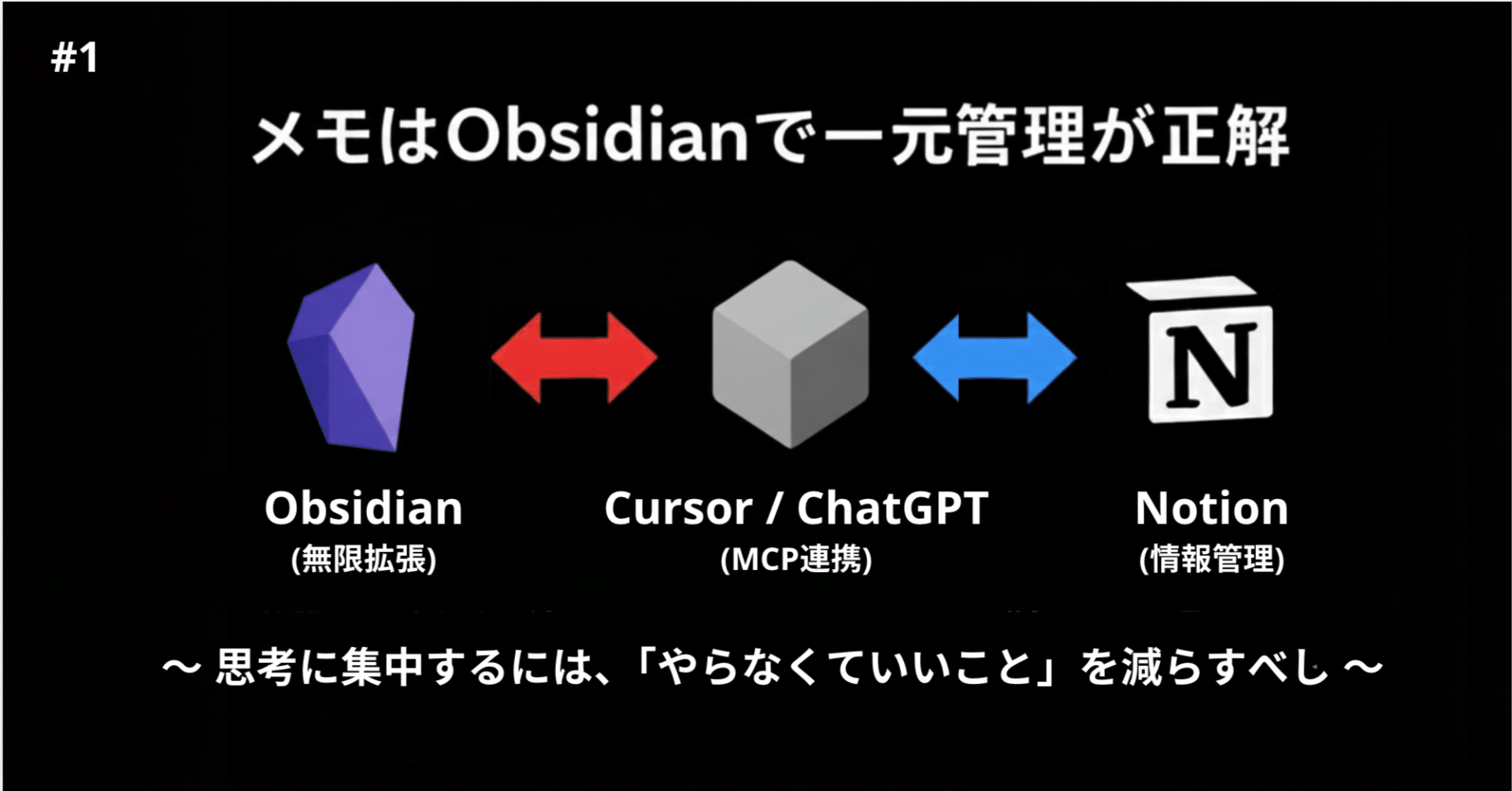 #1

メモはObsidianで一元管理が正解

N

Obsidian
(無限拡張)

Cursor / ChatGPT
(MCP連携)

Notion
(情報管理)

〜 思考に集中するには、「やらなくていいこと」を減らすべし 〜